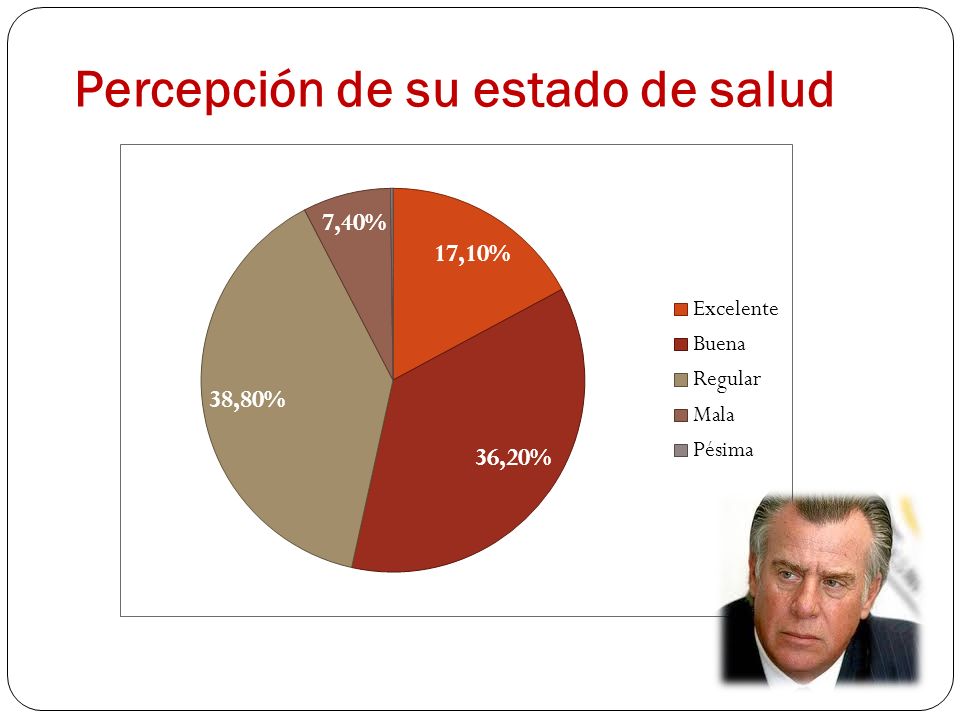 Percepción de su estado de salud

7,40%
17,10%
38,80%
36,20%

Excelente
Buena
Regular
Mala
Pésima